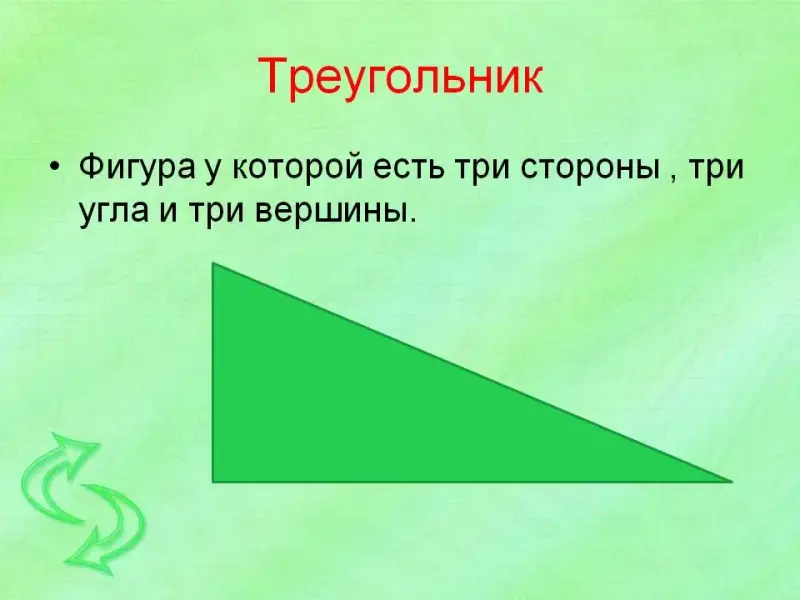 Треугольник

• Фигура у которой есть три стороны , три угла и три вершины.